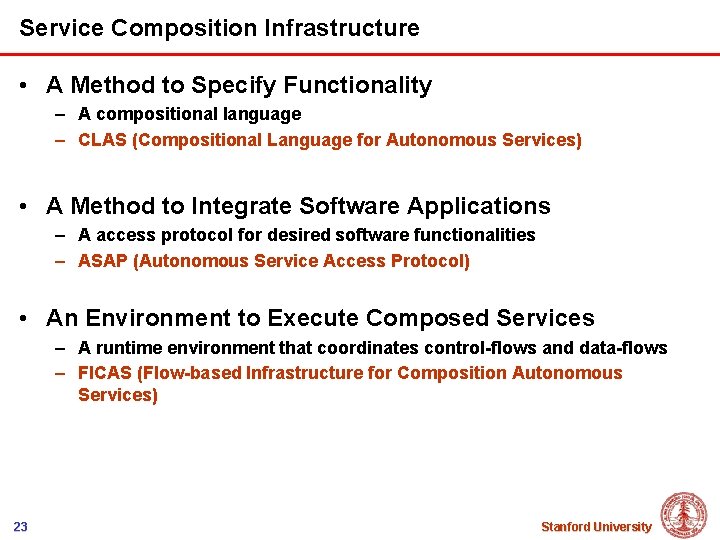 Service Composition Infrastructure

• A Method to Specify Functionality
– A compositional language
– CLAS (Compositional Language for Autonomous Services)

• A Method to Integrate Software Applications
– A access protocol for desired software functionalities
– ASAP (Autonomous Service Access Protocol)

• An Environment to Execute Composed Services
– A runtime environment that coordinates control-flows and data-flows
– FICAS (Flow-based Infrastructure for Composition Autonomous Services)

23

Stanford University